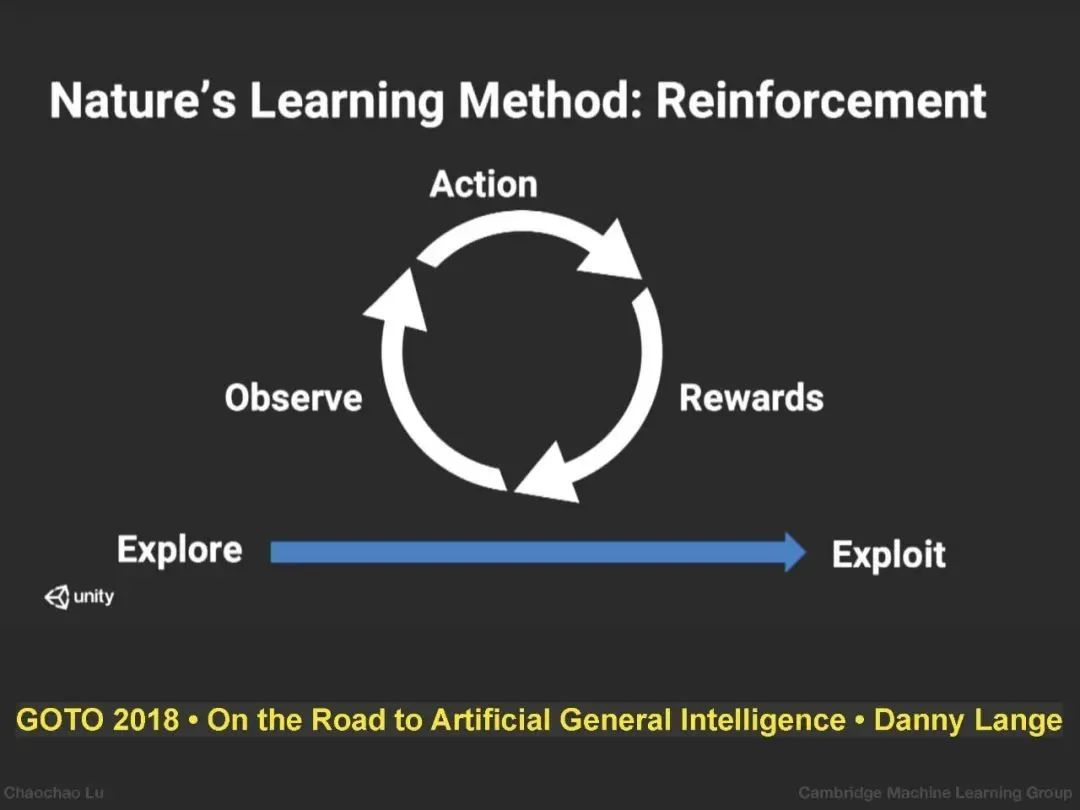 Nature's Learning Method: Reinforcement

Action

Observe

Rewards

Explore

Exploit

unity

GOTO 2018 • On the Road to Artificial General Intelligence • Danny Lange

Chaochao Lu

Cambridge Machine Learning Group